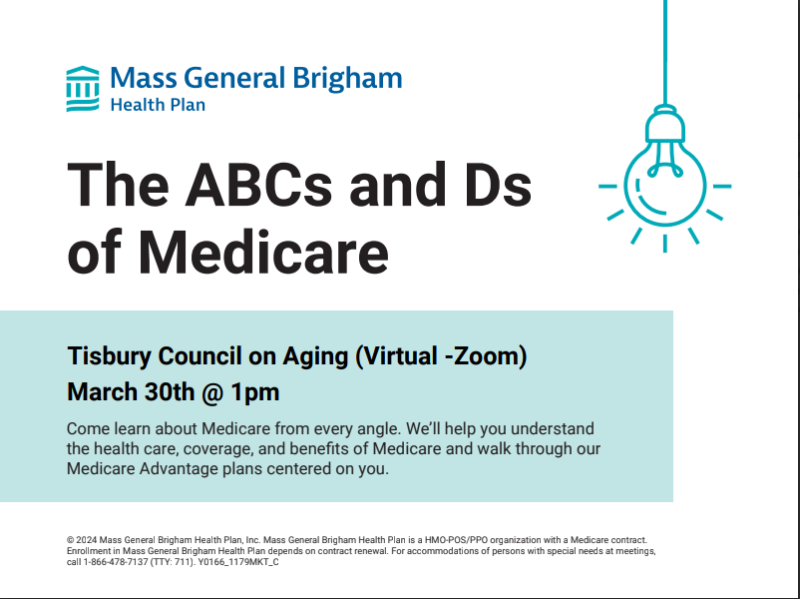 Mass General Brigham
Health Plan

The ABCs and Ds of Medicare

Tisbury Council on Aging (Virtual -Zoom)
March 30th @ 1pm

Come learn about Medicare from every angle. We'll help you understand the health care, coverage, and benefits of Medicare and walk through our Medicare Advantage plans centered on you.

© 2024 Mass General Brigham Health Plan, Inc. Mass General Brigham Health Plan is a HMO-POS/PPO organization with a Medicare contract. Enrollment in Mass General Brigham Health Plan depends on contract renewal. For accommodations of persons with special needs at meetings, call 1-866-478-7137 (TTY: 711). Y0166_1179MKT_C